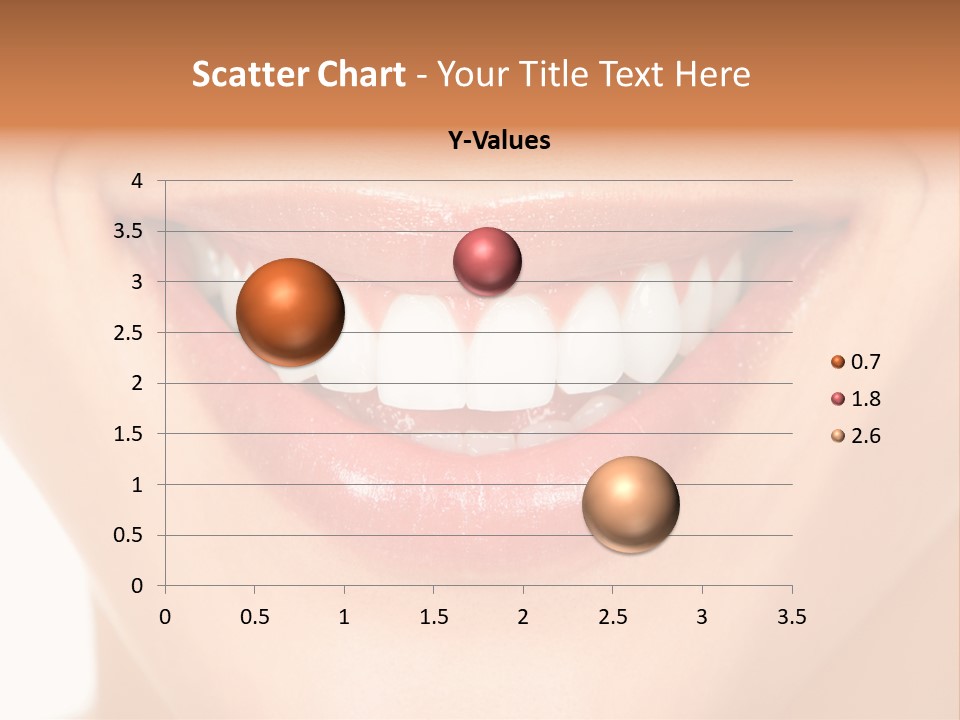 Scatter Chart - Your Title Text Here

Y-Values

4
3.5
3
2.5
2
1.5
1
0.5
0

0 0.5 1 1.5 2 2.5 3 3.5

0.7
1.8
2.6